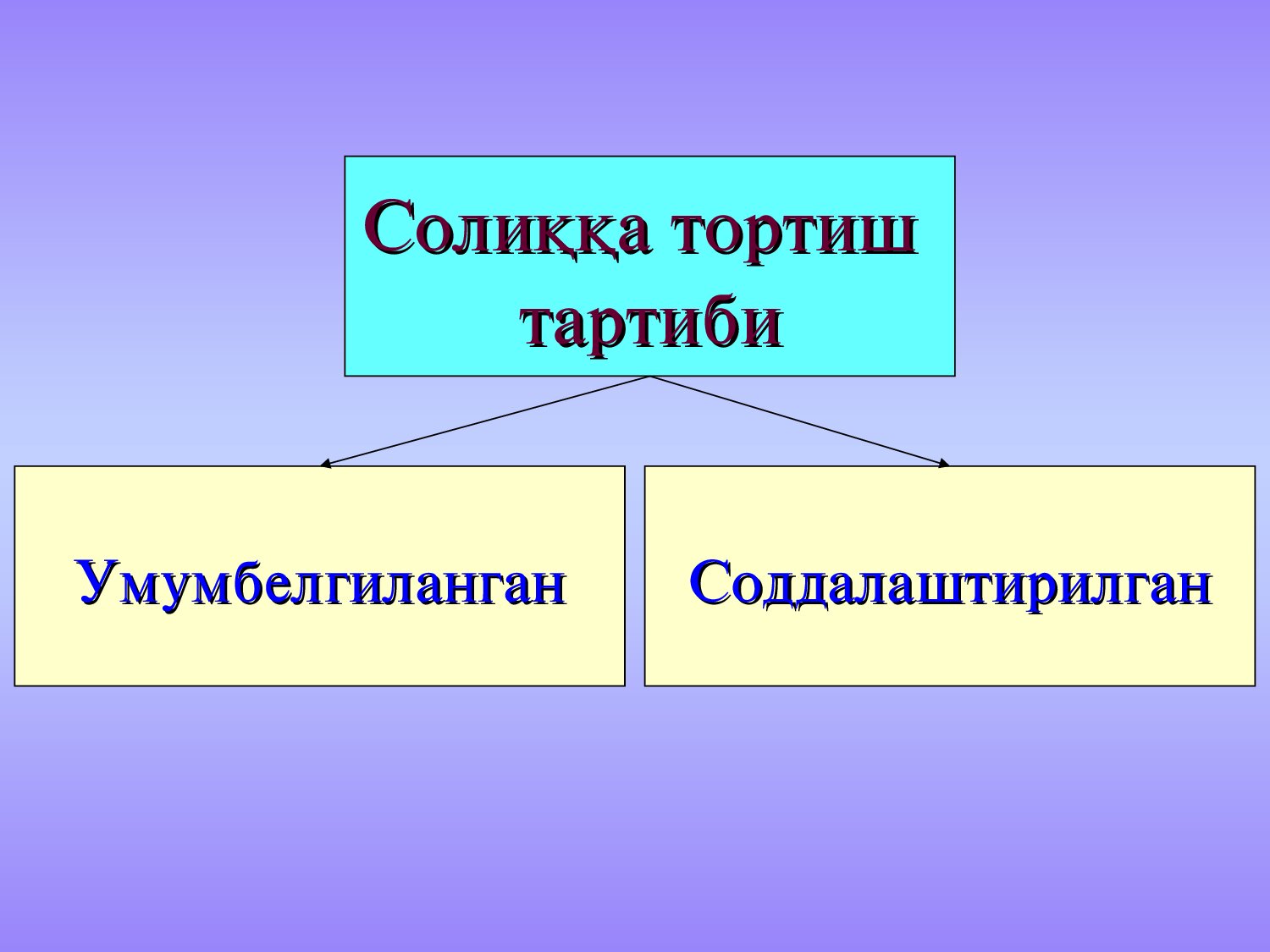 Солиққа тортиш тартиби

Умумбелгиланган

Соддалаштирилган